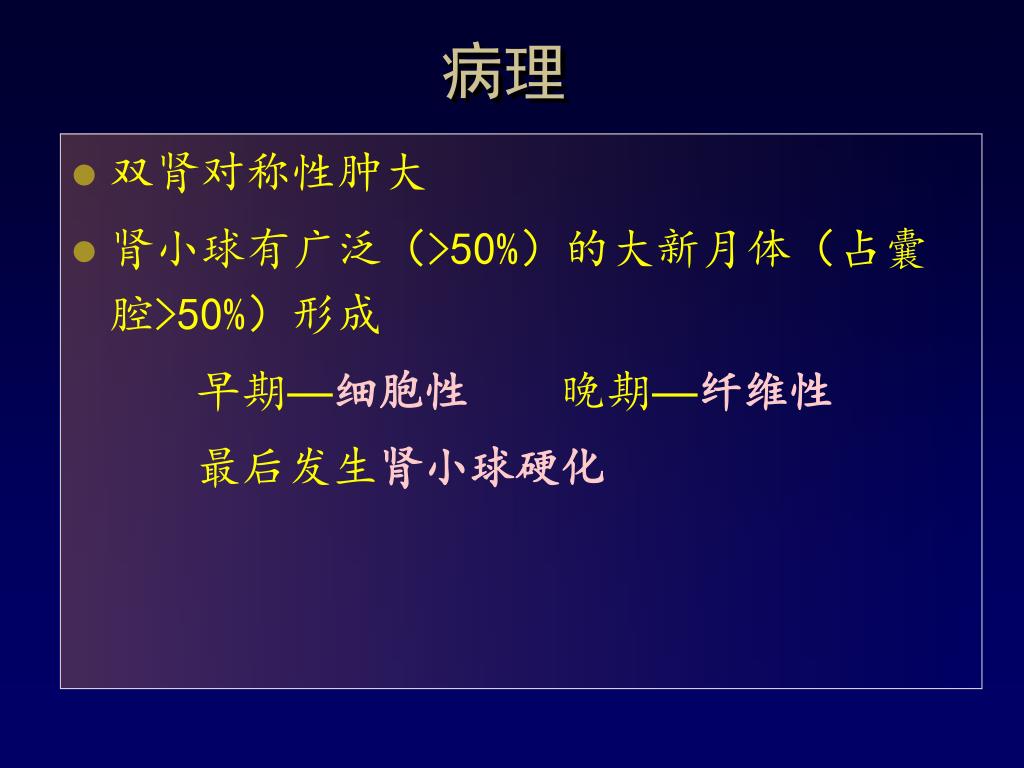 病理

● 双肾对称性肿大

● 肾小球有广泛（>50%）的大新月体（占囊腔>50%）形成

早期—细胞性　　晚期—纤维性

最后发生肾小球硬化